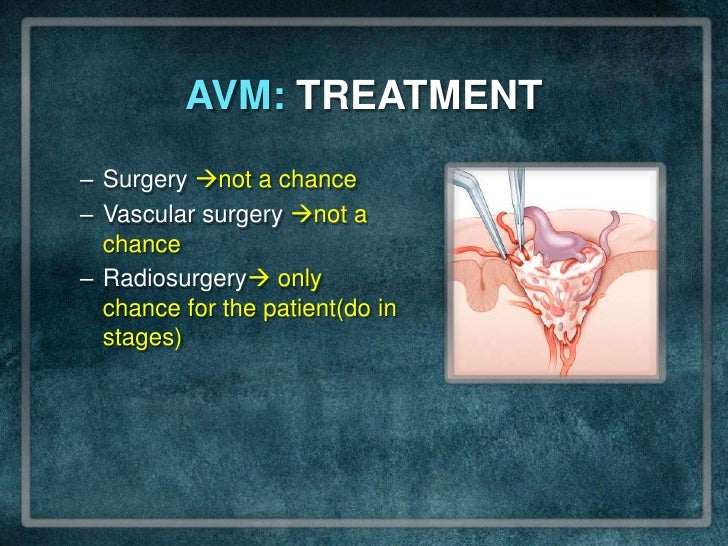 AVM: TREATMENT

– Surgery →not a chance
– Vascular surgery →not a chance
– Radiosurgery→ only chance for the patient(do in stages)